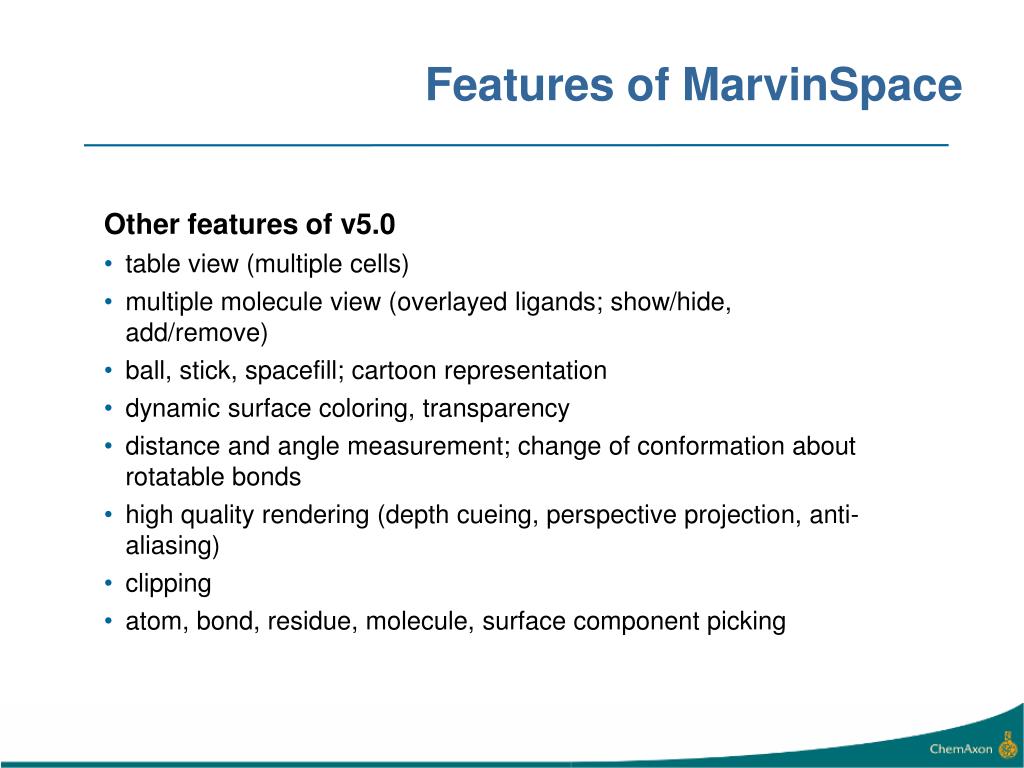 Features of MarvinSpace

Other features of v5.0
• table view (multiple cells)
• multiple molecule view (overlayed ligands; show/hide, add/remove)
• ball, stick, spacefill; cartoon representation
• dynamic surface coloring, transparency
• distance and angle measurement; change of conformation about rotatable bonds
• high quality rendering (depth cueing, perspective projection, anti-aliasing)
• clipping
• atom, bond, residue, molecule, surface component picking

ChemAxon